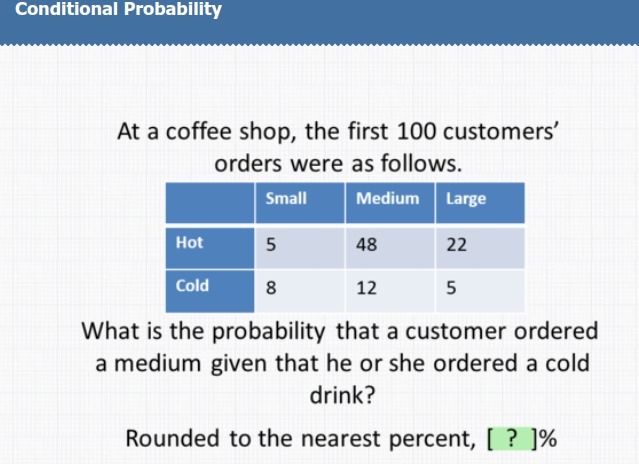 Conditional Probability

At a coffee shop, the first 100 customers' orders were as follows.

| | Small | Medium | Large |
|---|---|---|---|
| Hot | 5 | 48 | 22 |
| Cold | 8 | 12 | 5 |

What is the probability that a customer ordered a medium given that he or she ordered a cold drink?

Rounded to the nearest percent, [ ? ]%